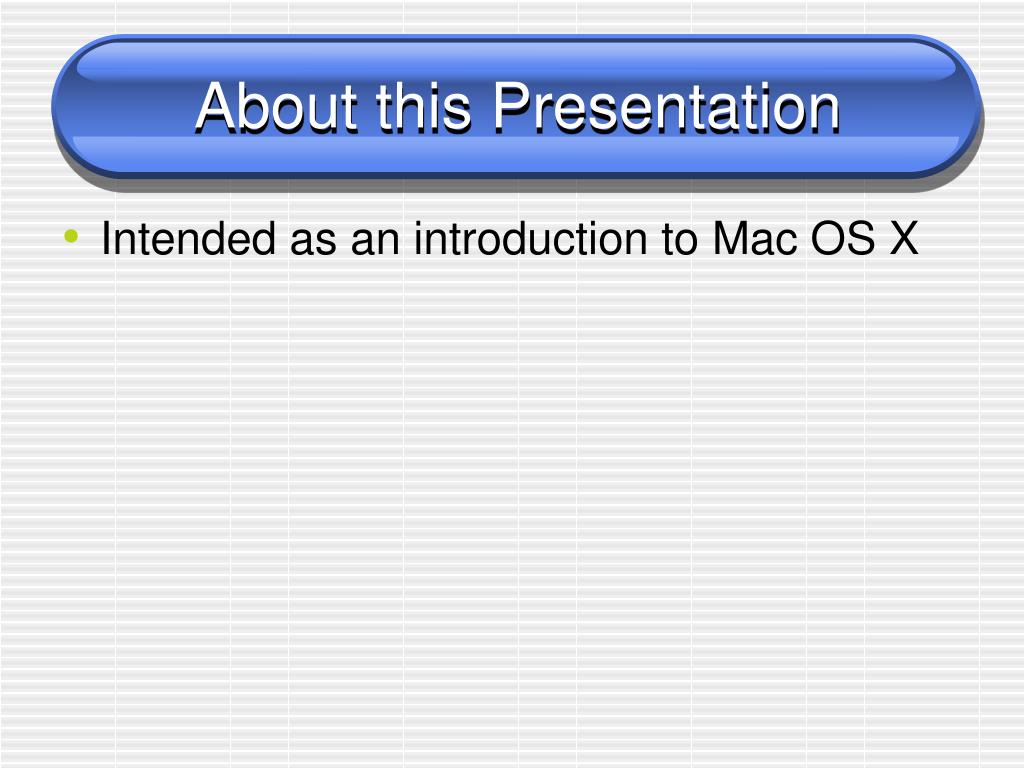 About this Presentation

• Intended as an introduction to Mac OS X